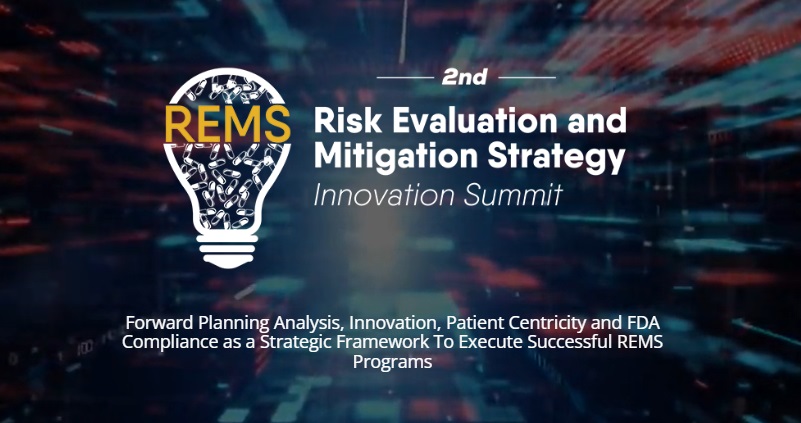 REMS

2nd

Risk Evaluation and Mitigation Strategy

Innovation Summit

Forward Planning Analysis, Innovation, Patient Centricity and FDA Compliance as a Strategic Framework To Execute Successful REMS Programs